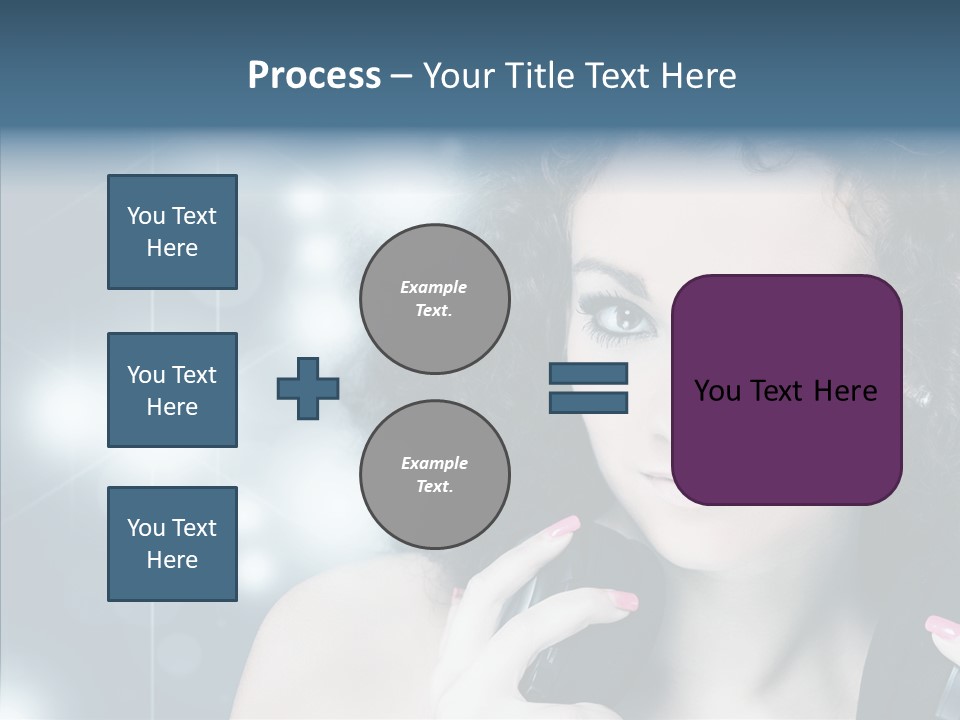 Process – Your Title Text Here

You Text Here

You Text Here

You Text Here

Example Text.

Example Text.

You Text Here